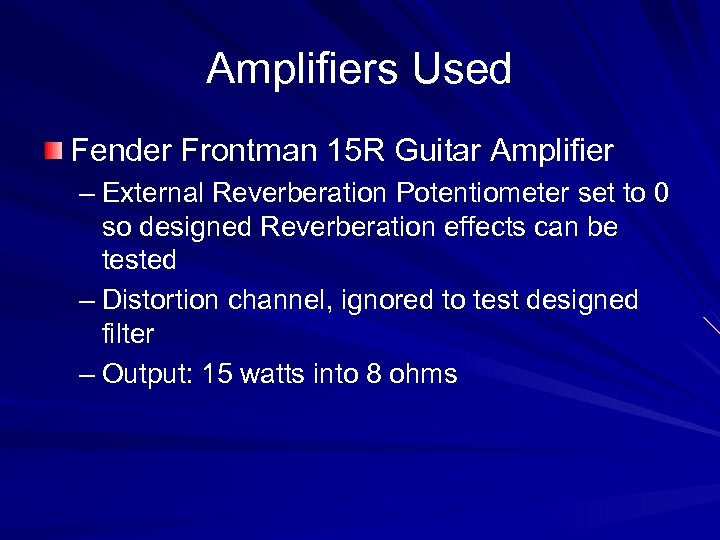 Amplifiers Used

Fender Frontman 15R Guitar Amplifier

– External Reverberation Potentiometer set to 0 so designed Reverberation effects can be tested

– Distortion channel, ignored to test designed filter

– Output: 15 watts into 8 ohms